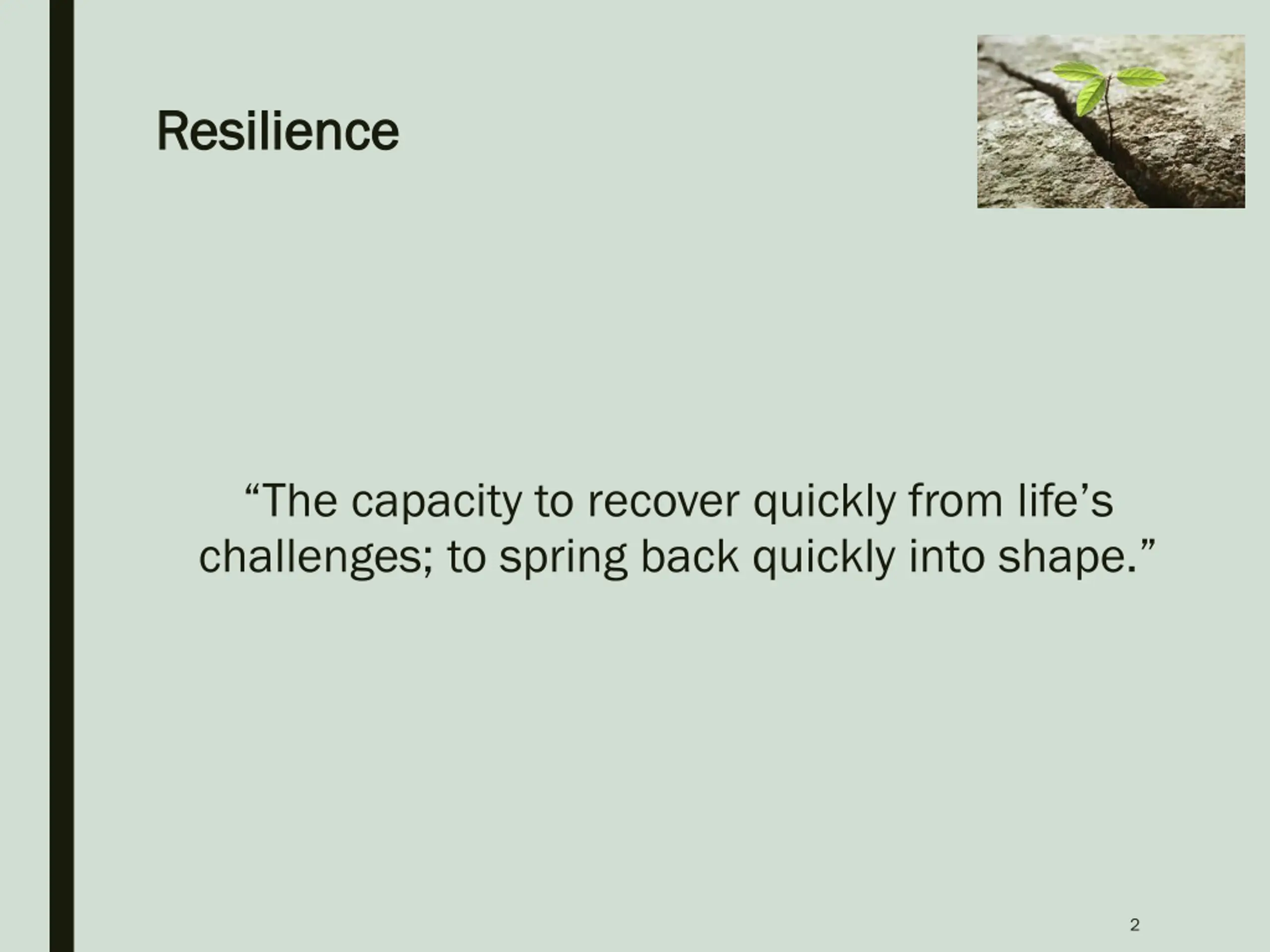 Resilience

“The capacity to recover quickly from life’s challenges; to spring back quickly into shape.”

2